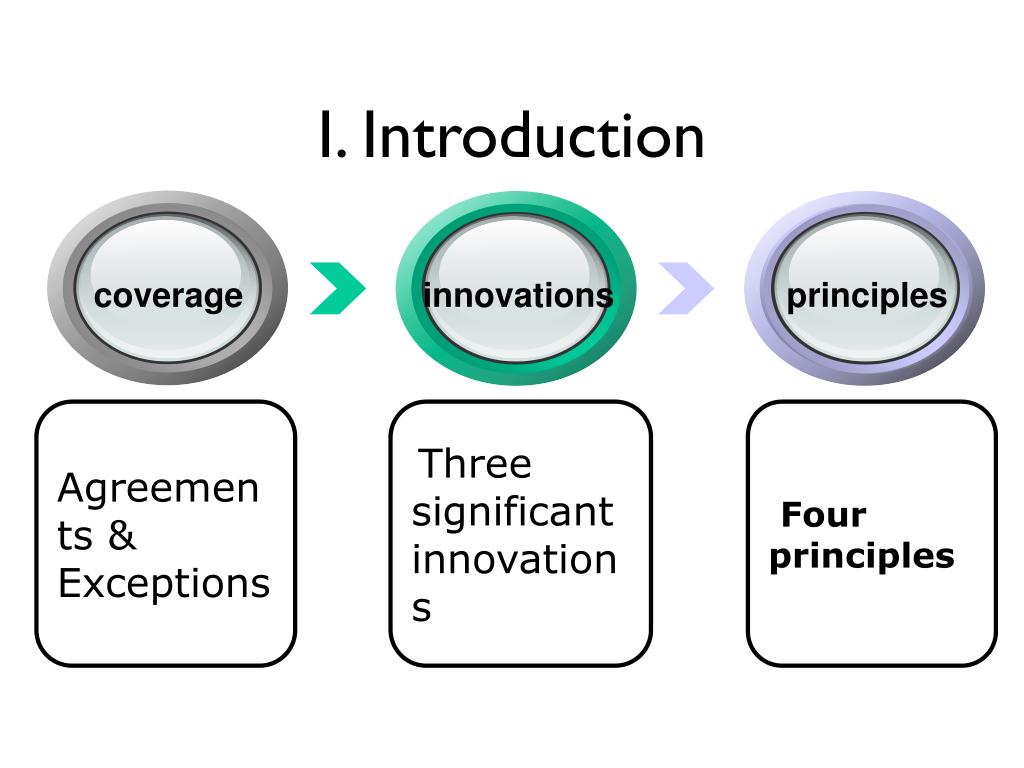 I. Introduction

coverage

innovations

principles

Agreements & Exceptions

Three significant innovations

Four principles